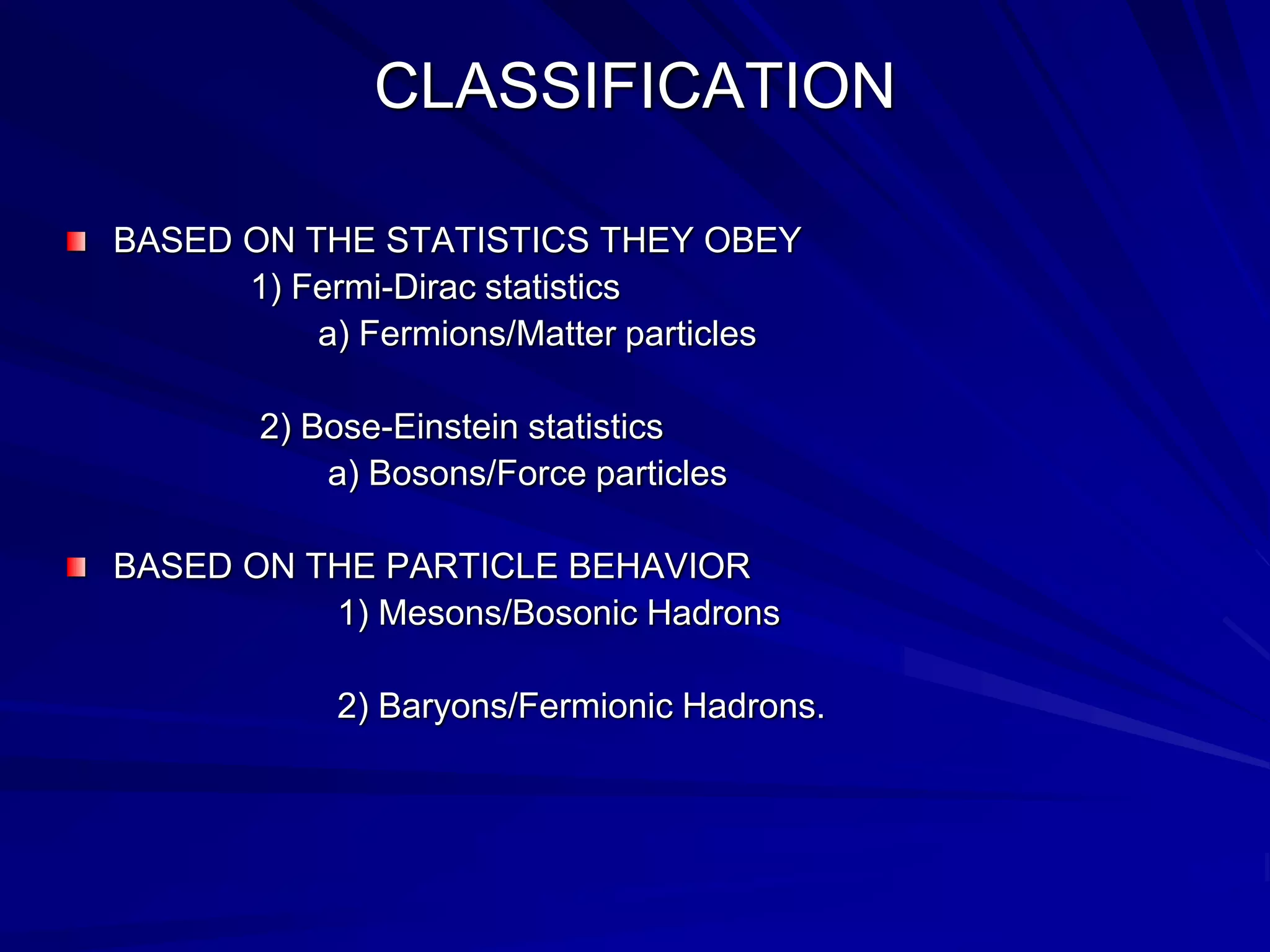 CLASSIFICATION

BASED ON THE STATISTICS THEY OBEY
1) Fermi-Dirac statistics
a) Fermions/Matter particles

2) Bose-Einstein statistics
a) Bosons/Force particles

BASED ON THE PARTICLE BEHAVIOR
1) Mesons/Bosonic Hadrons

2) Baryons/Fermionic Hadrons.